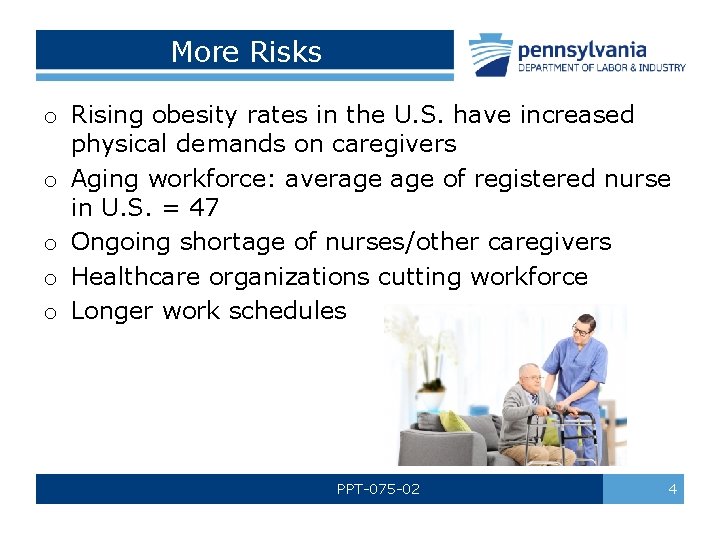 More Risks

pennsylvania
DEPARTMENT OF LABOR & INDUSTRY

o Rising obesity rates in the U.S. have increased physical demands on caregivers
o Aging workforce: average age of registered nurse in U.S. = 47
o Ongoing shortage of nurses/other caregivers
o Healthcare organizations cutting workforce
o Longer work schedules

PPT-075-02

4